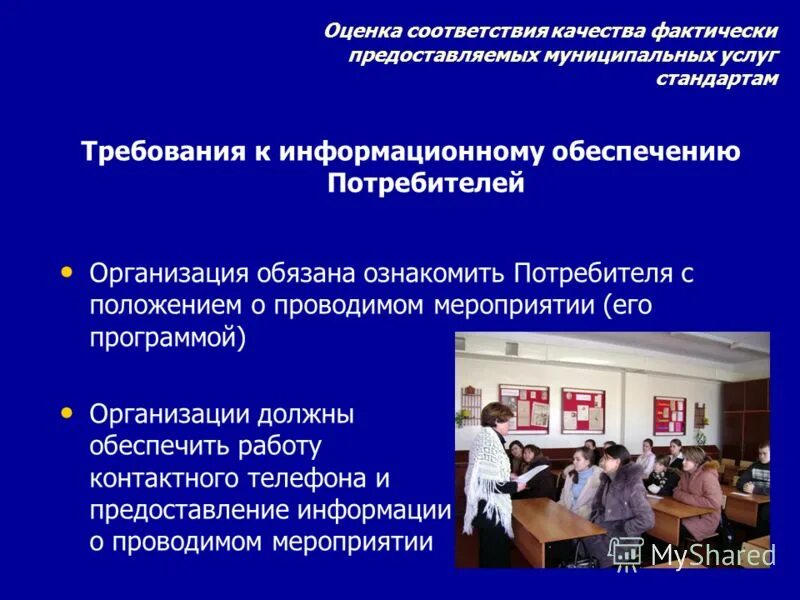 Оценка соответствия качества фактически предоставляемых муниципальных услуг стандартам

Требования к информационному обеспечению Потребителей

• Организация обязана ознакомить Потребителя с положением о проводимом мероприятии (его программой)

• Организации должны обеспечить работу контактного телефона и предоставление информации о проводимом мероприятии

MyShared